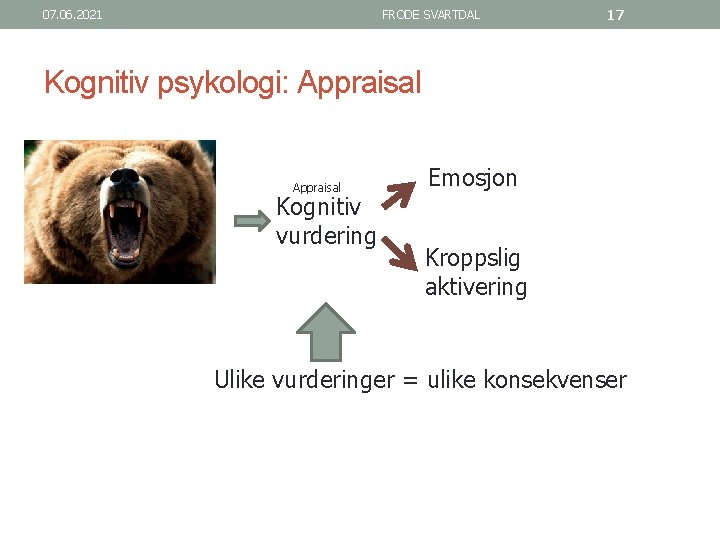 07.06.2021 FRODE SVARTDAL 17

Kognitiv psykologi: Appraisal

Appraisal
Kognitiv vurdering

Emosjon

Kroppslig aktivering

Ulike vurderinger = ulike konsekvenser